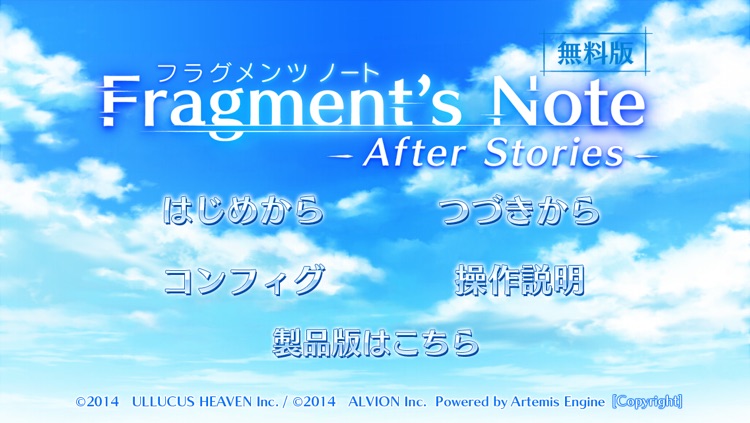 無料版

フラグメンツ ノート
Fragment's Note
-After Stories-

はじめから

つづきから

コンフィグ

操作説明

製品版はこちら

©2014 ULLUCUS HEAVEN Inc. / ©2014 ALVION Inc. Powered by Artemis Engine [Copyright]